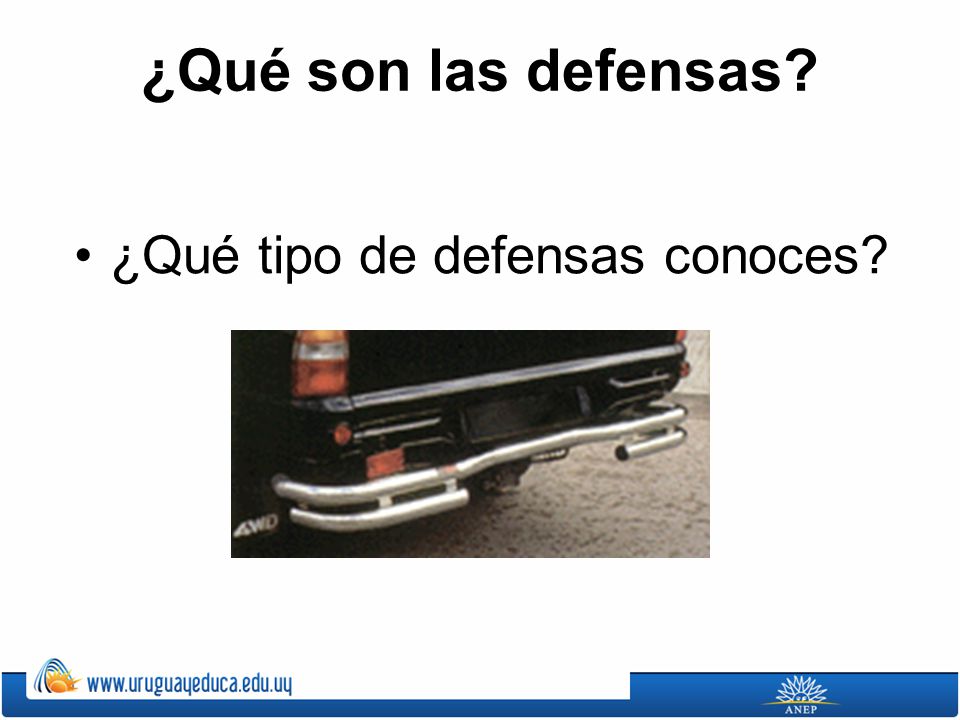 ¿Qué son las defensas?

• ¿Qué tipo de defensas conoces?

4WD

www.uruguayeduca.edu.uy

ANEP